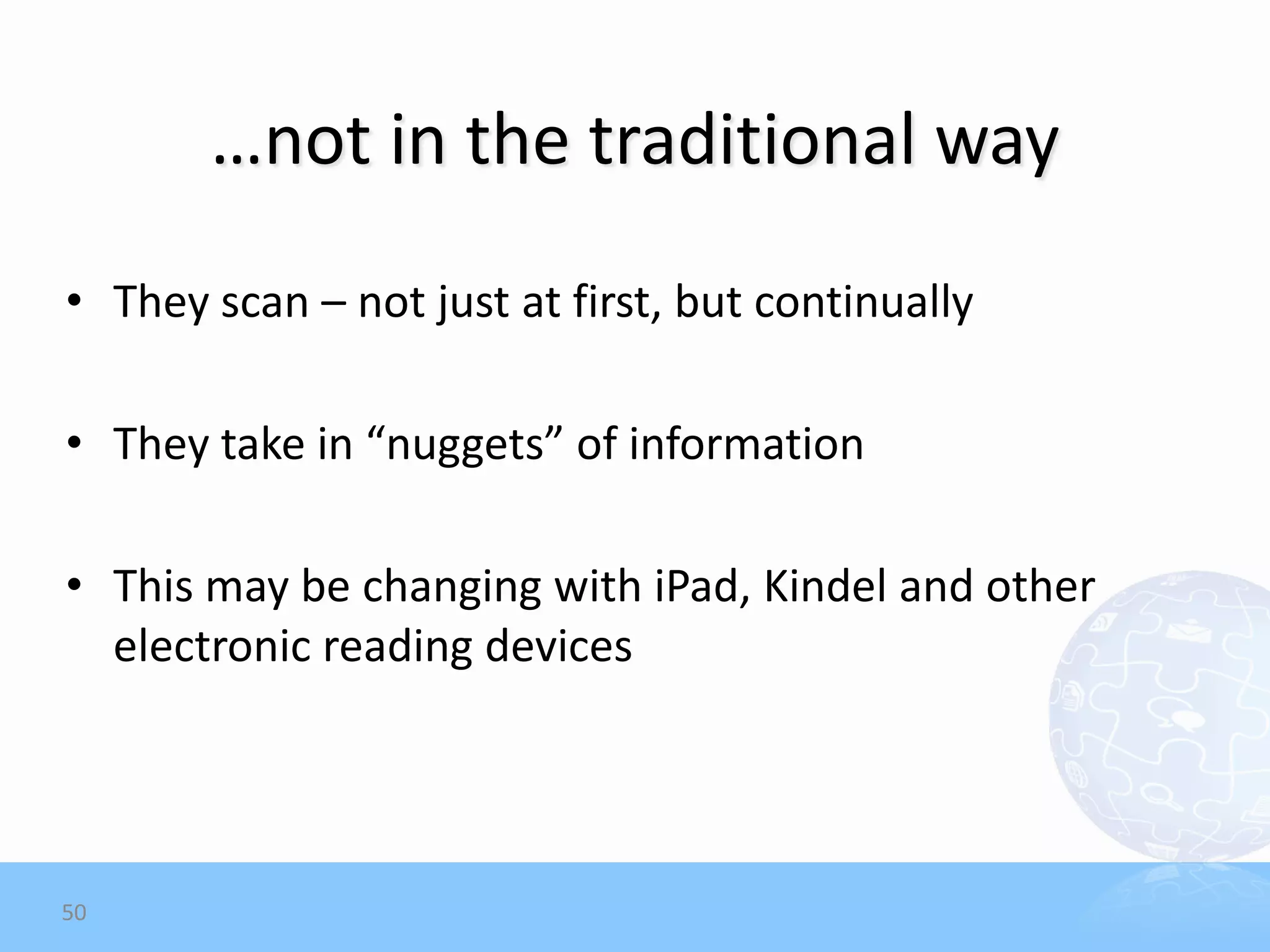 …not in the traditional way

• They scan – not just at first, but continually

• They take in “nuggets” of information

• This may be changing with iPad, Kindel and other electronic reading devices

50